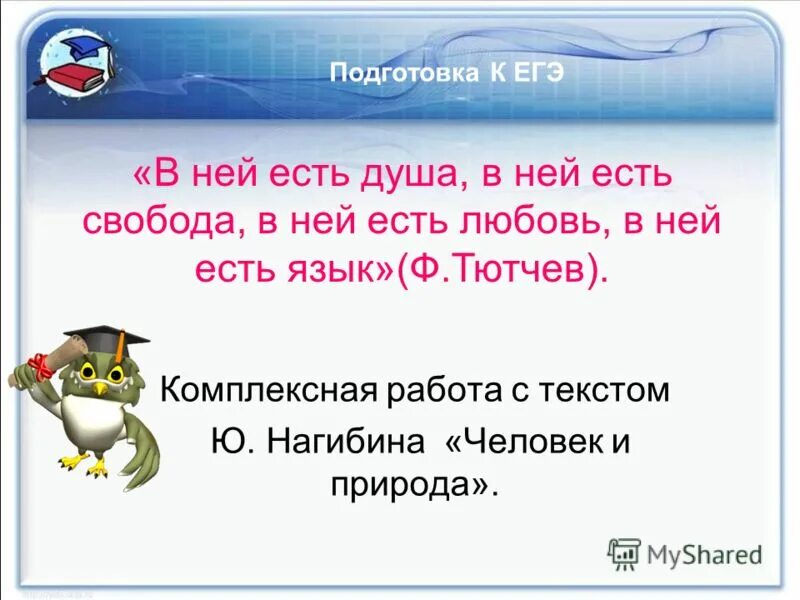 Подготовка К ЕГЭ

«В ней есть душа, в ней есть свобода, в ней есть любовь, в ней есть язык»(Ф.Тютчев).

Комплексная работа с текстом Ю. Нагибина «Человек и природа».

MyShared